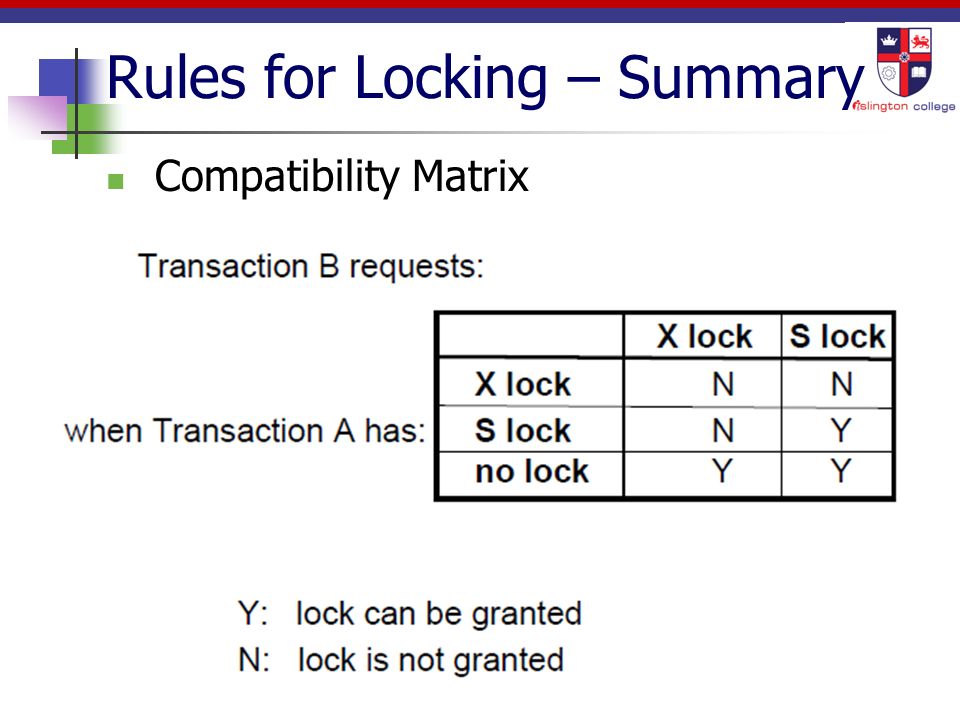 Rules for Locking – Summary

islington college

Compatibility Matrix

Transaction B requests:

when Transaction A has:

| | X lock | S lock |
|---|---|---|
| X lock | N | N |
| S lock | N | Y |
| no lock | Y | Y |

Y: lock can be granted
N: lock is not granted